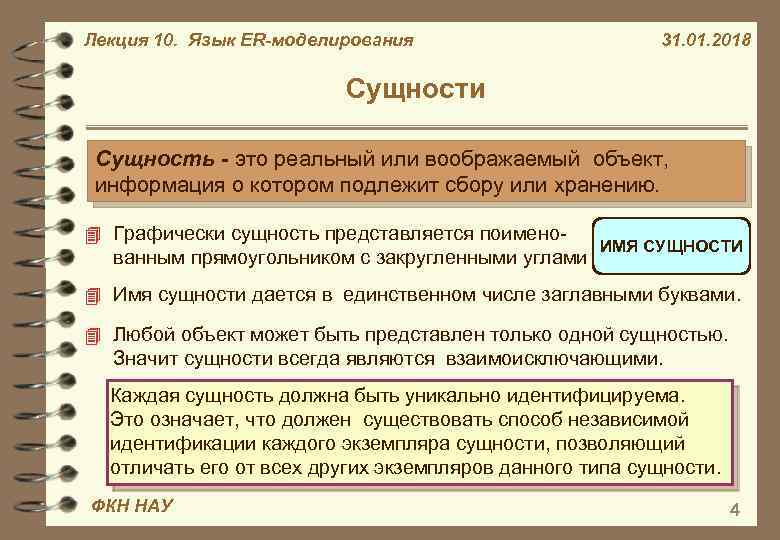 Лекция 10. Язык ER-моделирования

31.01.2018

Сущности

Сущность - это реальный или воображаемый объект, информация о котором подлежит сбору или хранению.

Графически сущность представляется поименованным прямоугольником с закругленными углами

ИМЯ СУЩНОСТИ

Имя сущности дается в единственном числе заглавными буквами.

Любой объект может быть представлен только одной сущностью. Значит сущности всегда являются взаимоисключающими.

Каждая сущность должна быть уникально идентифицируема. Это означает, что должен существовать способ независимой идентификации каждого экземпляра сущности, позволяющий отличать его от всех других экземпляров данного типа сущности.

ФКН НАУ

4